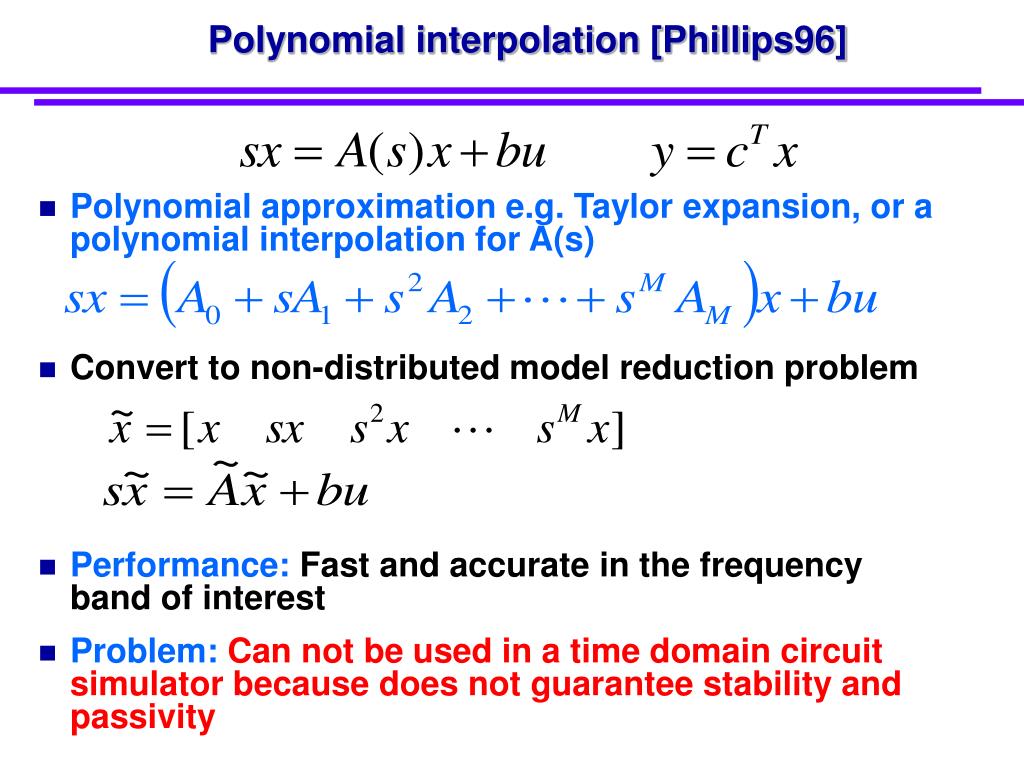 Polynomial interpolation [Phillips96]

$sx = A(s)x + bu \qquad y = c^T x$

Polynomial approximation e.g. Taylor expansion, or a polynomial interpolation for A(s)

$sx = \left(A_0 + sA_1 + s^2 A_2 + \cdots + s^M A_M\right)x + bu$

Convert to non-distributed model reduction problem

$\tilde{x} = [x \quad sx \quad s^2 x \quad \cdots \quad s^M x]$

$s\tilde{x} = \tilde{A}\tilde{x} + bu$

Performance: Fast and accurate in the frequency band of interest

Problem: Can not be used in a time domain circuit simulator because does not guarantee stability and passivity